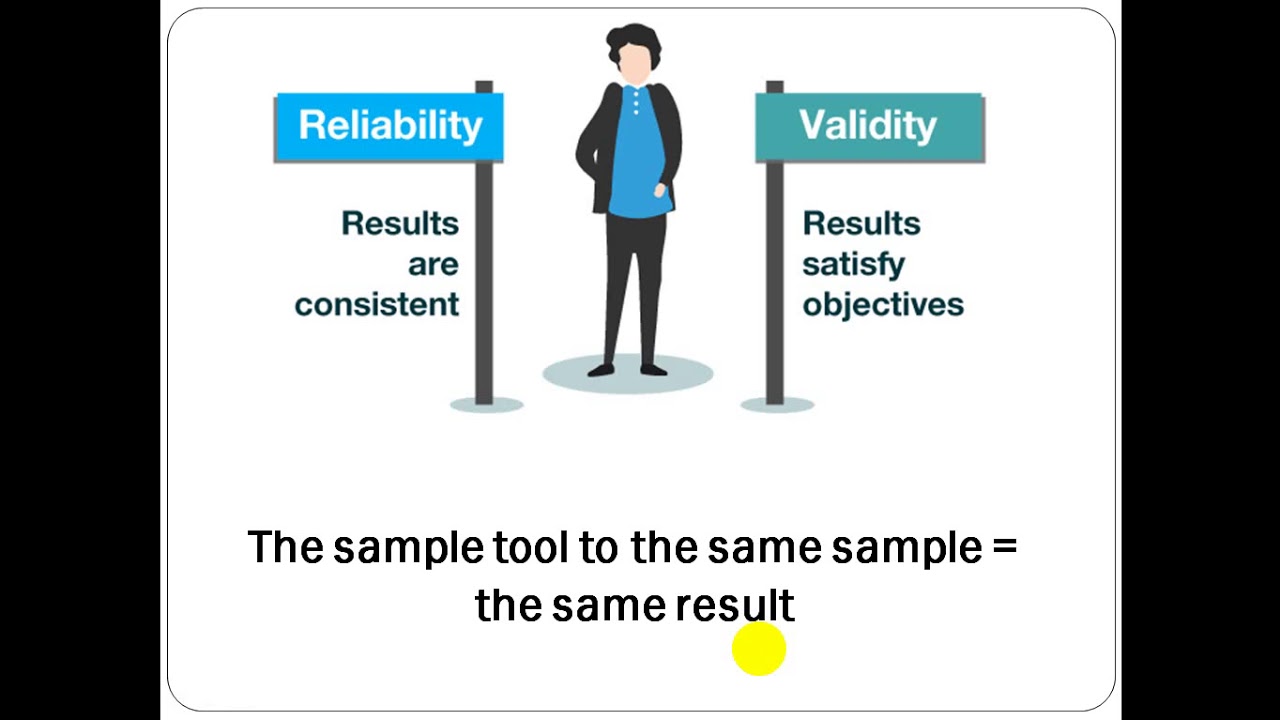 Reliability

Results are consistent

Validity

Results satisfy objectives

The sample tool to the same sample = the same result